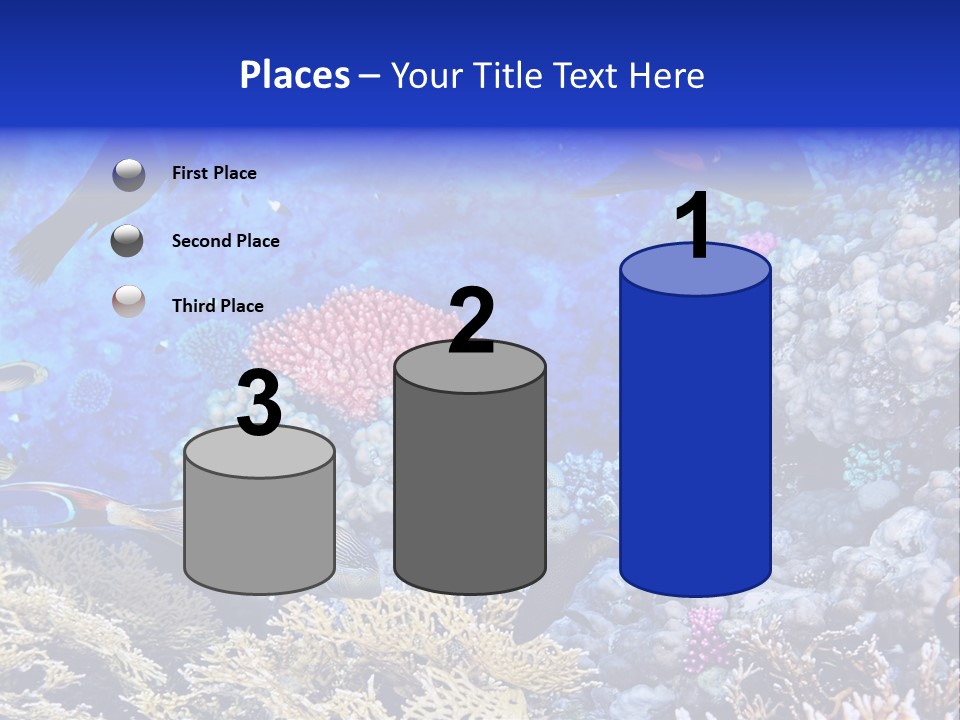 Places – Your Title Text Here

First Place

Second Place

Third Place

3

2

1